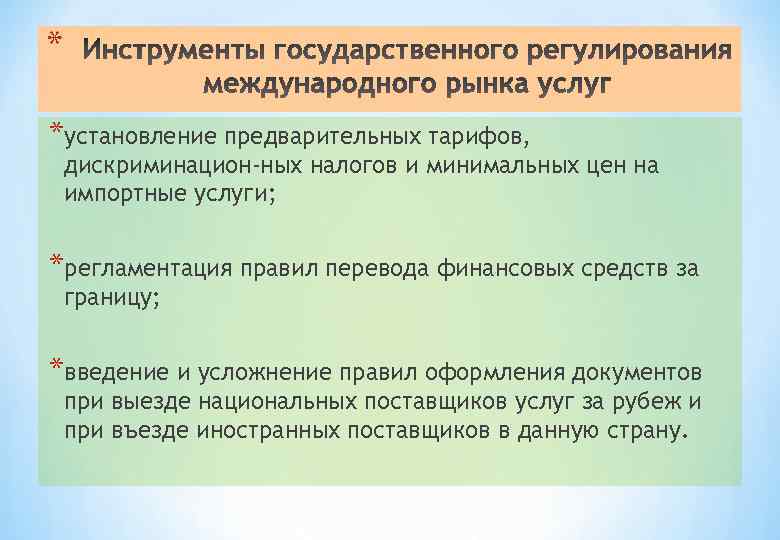 * Инструменты государственного регулирования международного рынка услуг

*установление предварительных тарифов, дискриминацион-ных налогов и минимальных цен на импортные услуги;

*регламентация правил перевода финансовых средств за границу;

*введение и усложнение правил оформления документов при выезде национальных поставщиков услуг за рубеж и при въезде иностранных поставщиков в данную страну.